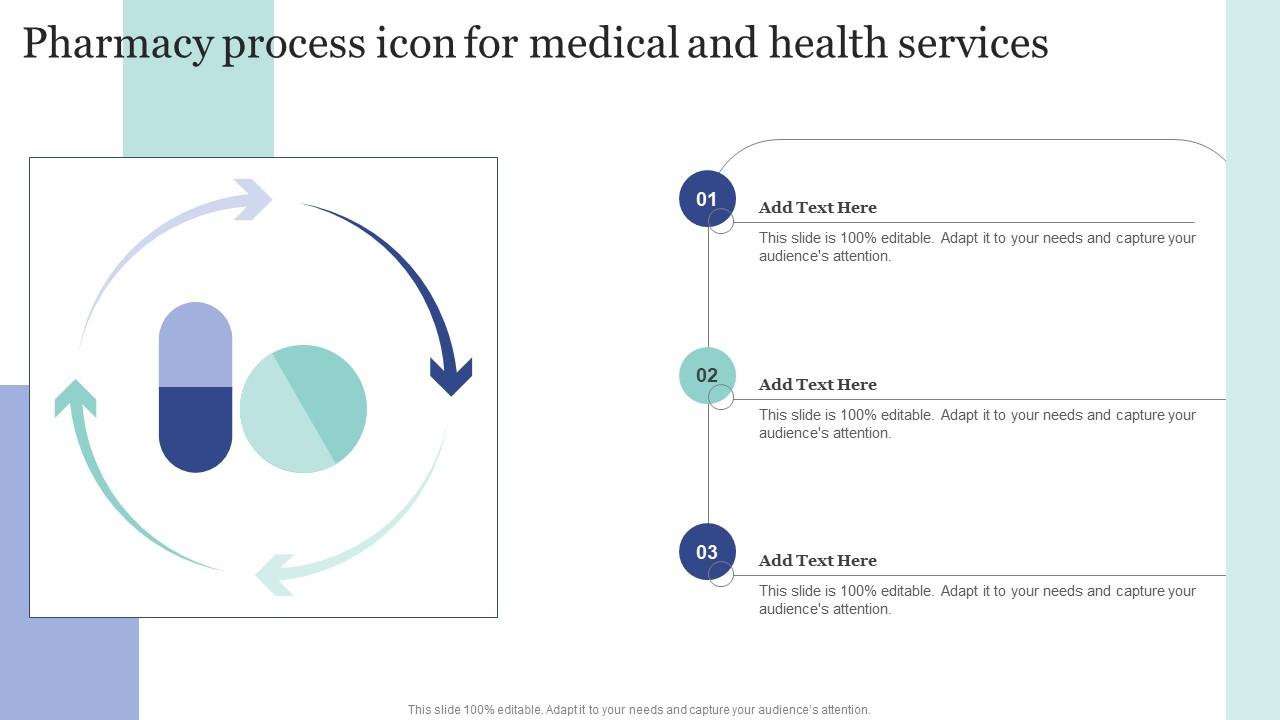 Pharmacy process icon for medical and health services

01
Add Text Here
This slide is 100% editable. Adapt it to your needs and capture your audience's attention.

02
Add Text Here
This slide is 100% editable. Adapt it to your needs and capture your audience's attention.

03
Add Text Here
This slide is 100% editable. Adapt it to your needs and capture your audience's attention.

This slide 100% editable. Adapt it to your needs and capture your audience's attention.